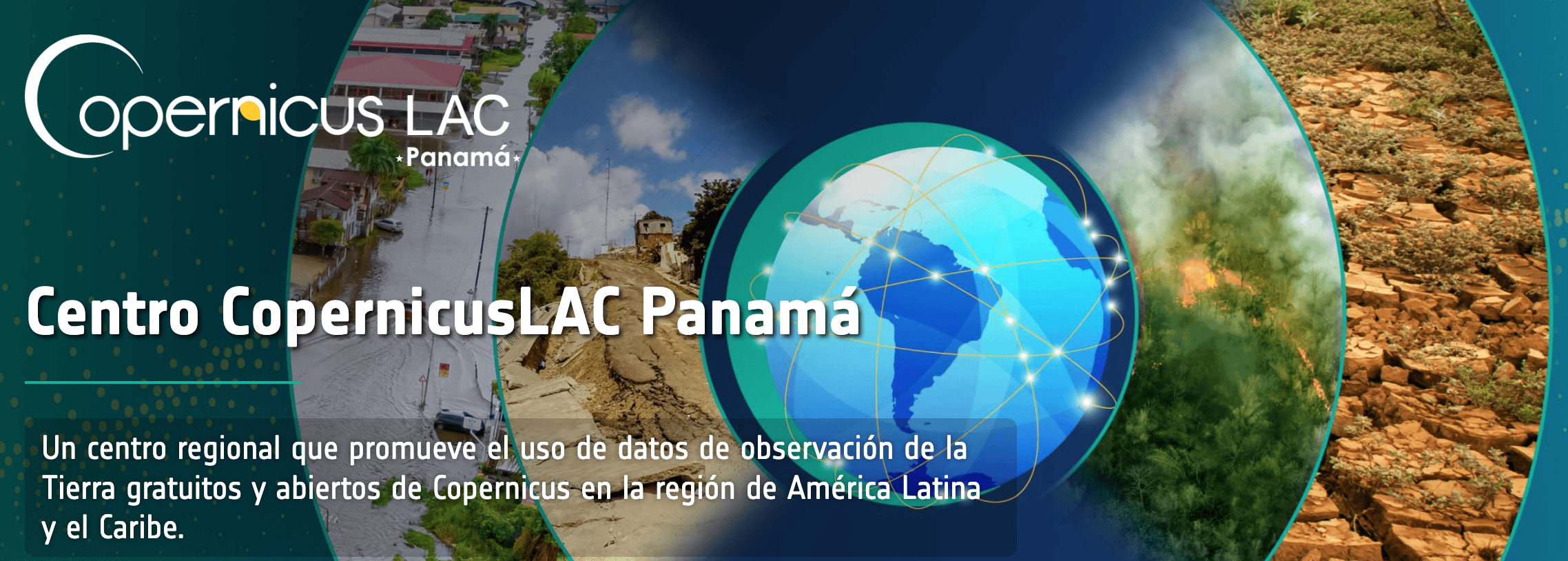 Copernicus LAC
Panamá

Centro CopernicusLAC Panamá

Un centro regional que promueve el uso de datos de observación de la Tierra gratuitos y abiertos de Copernicus en la región de América Latina y el Caribe.